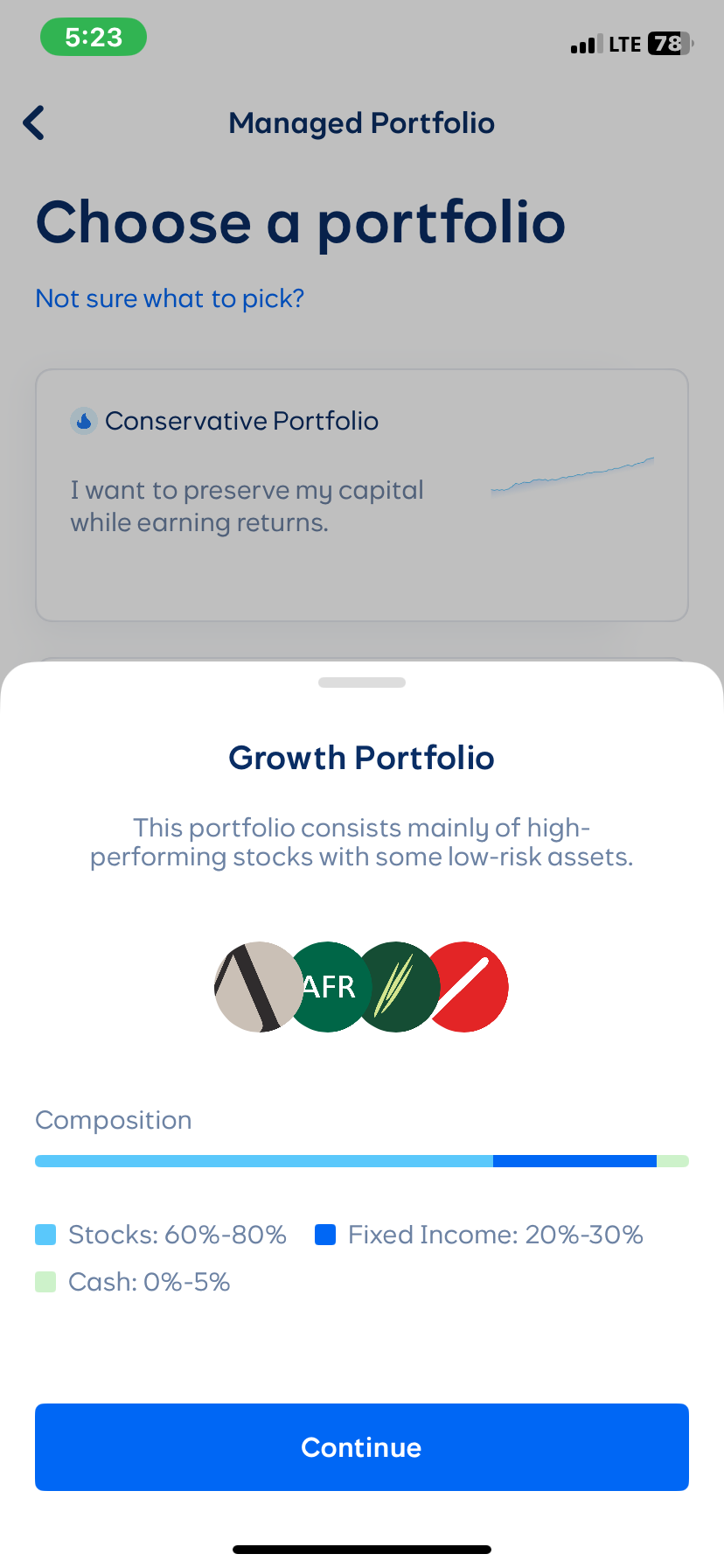 5:23

LTE 78

Managed Portfolio

Choose a portfolio

Not sure what to pick?

Conservative Portfolio

I want to preserve my capital while earning returns.

Growth Portfolio

This portfolio consists mainly of high-performing stocks with some low-risk assets.

AFR

Composition

Stocks: 60%-80%

Fixed Income: 20%-30%

Cash: 0%-5%

Continue